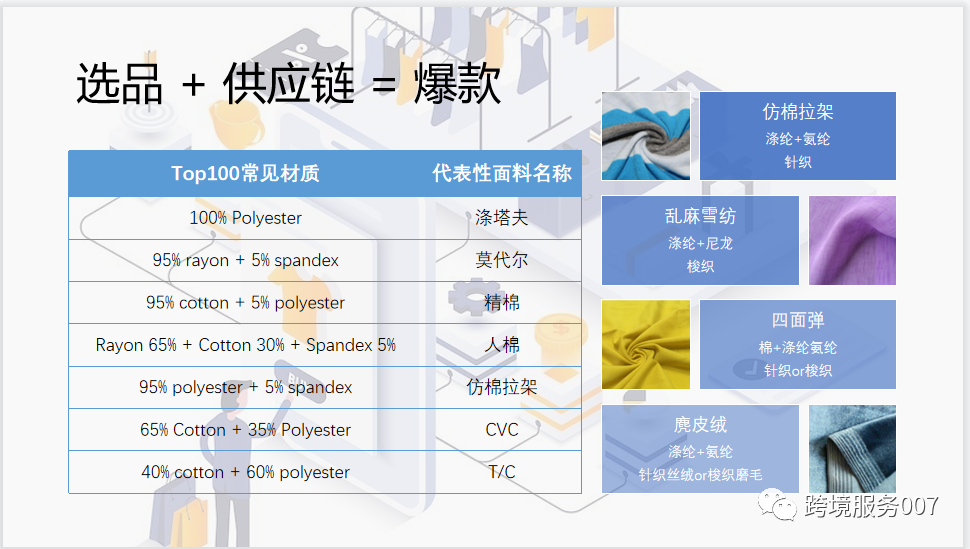 选品 + 供应链 = 爆款

| Top100常见材质 | 代表性面料名称 |
|---|---|
| 100% Polyester | 涤塔夫 |
| 95% rayon + 5% spandex | 莫代尔 |
| 95% cotton + 5% polyester | 精棉 |
| Rayon 65% + Cotton 30% + Spandex 5% | 人棉 |
| 95% polyester + 5% spandex | 仿棉拉架 |
| 65% Cotton + 35% Polyester | CVC |
| 40% cotton + 60% polyester | T/C |

仿棉拉架
涤纶+氨纶
针织

乱麻雪纺
涤纶+尼龙
梭织

四面弹
棉+涤纶氨纶
针织or梭织

麂皮绒
涤纶+氨纶
针织丝绒or梭织磨毛

跨境服务007